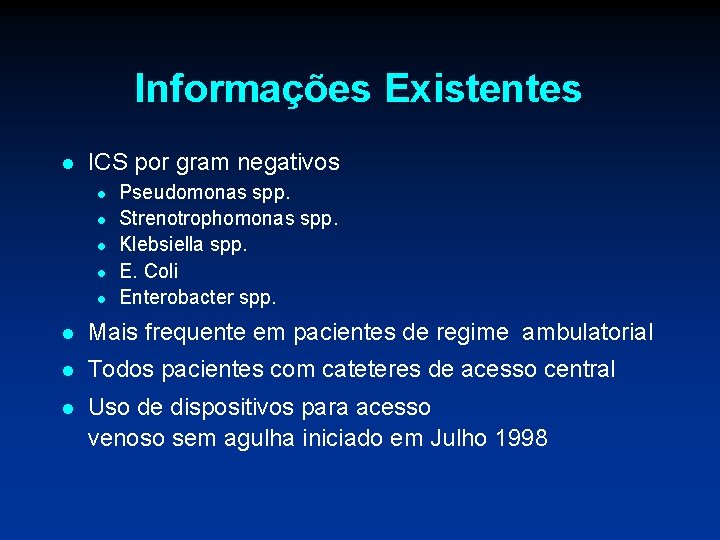 Informações Existentes

- ICS por gram negativos
  - Pseudomonas spp.
  - Strenotrophomonas spp.
  - Klebsiella spp.
  - E. Coli
  - Enterobacter spp.
- Mais frequente em pacientes de regime ambulatorial
- Todos pacientes com cateteres de acesso central
- Uso de dispositivos para acesso venoso sem agulha iniciado em Julho 1998